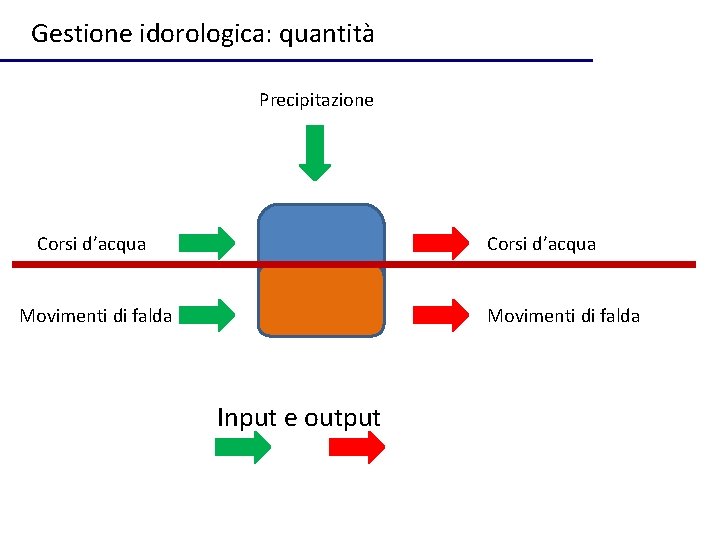 Gestione idorologica: quantità

Precipitazione

Corsi d'acqua

Corsi d'acqua

Movimenti di falda

Movimenti di falda

Input e output